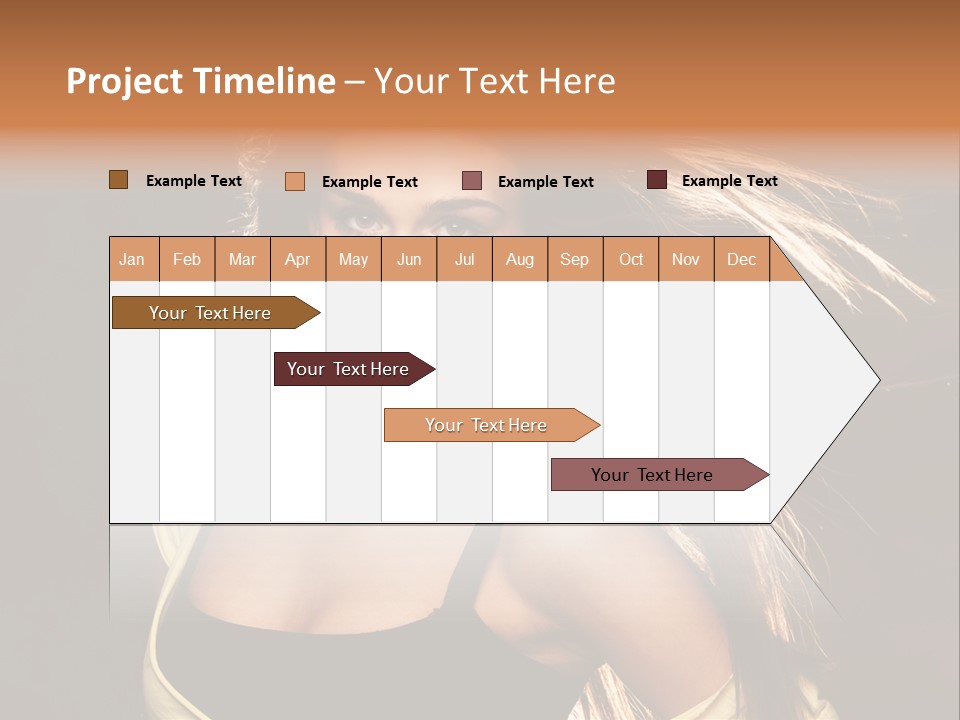 Project Timeline – Your Text Here

Example Text Example Text Example Text Example Text

| Jan | Feb | Mar | Apr | May | Jun | Jul | Aug | Sep | Oct | Nov | Dec |
|---|---|---|---|---|---|---|---|---|---|---|---|

Your Text Here

Your Text Here

Your Text Here

Your Text Here